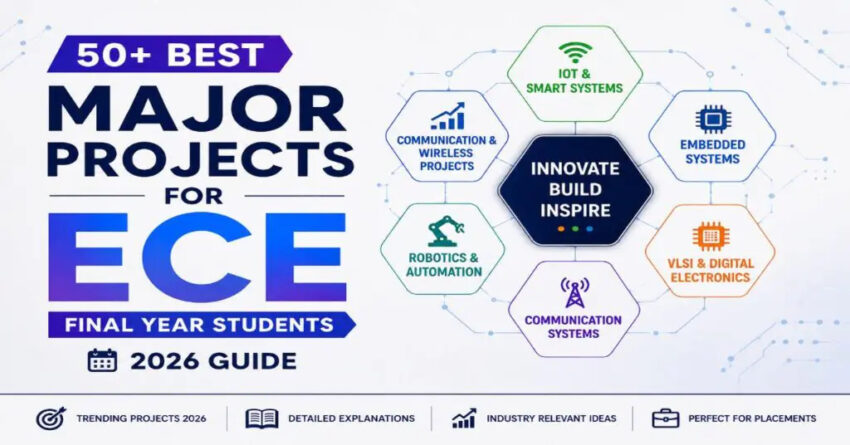 50+ BEST
MAJOR
PROJECTS
FOR
ECE
FINAL YEAR STUDENTS
2026 GUIDE

IOT & SMART SYSTEMS

COMMUNICATION & WIRELESS PROJECTS

EMBEDDED SYSTEMS

INNOVATE
BUILD
INSPIRE

ROBOTICS & AUTOMATION

VLSI & DIGITAL ELECTRONICS

COMMUNICATION SYSTEMS

TRENDING PROJECTS 2026
DETAILED EXPLANATIONS
INDUSTRY RELEVANT IDEAS
PERFECT FOR PLACEMENTS